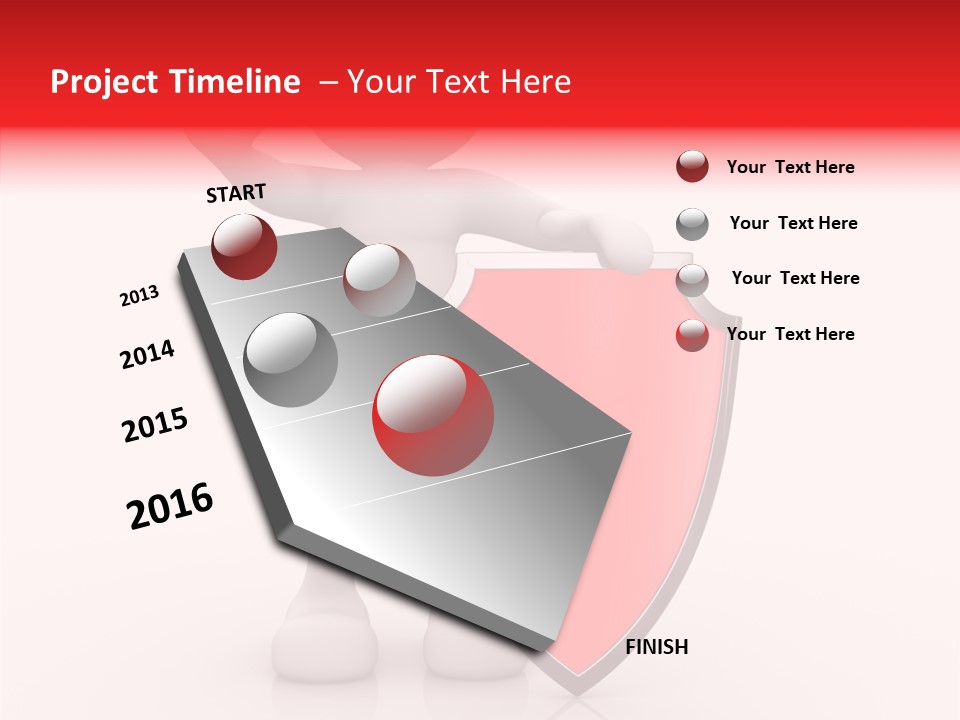 Project Timeline – Your Text Here

START

2013

2014

2015

2016

FINISH

Your Text Here

Your Text Here

Your Text Here

Your Text Here